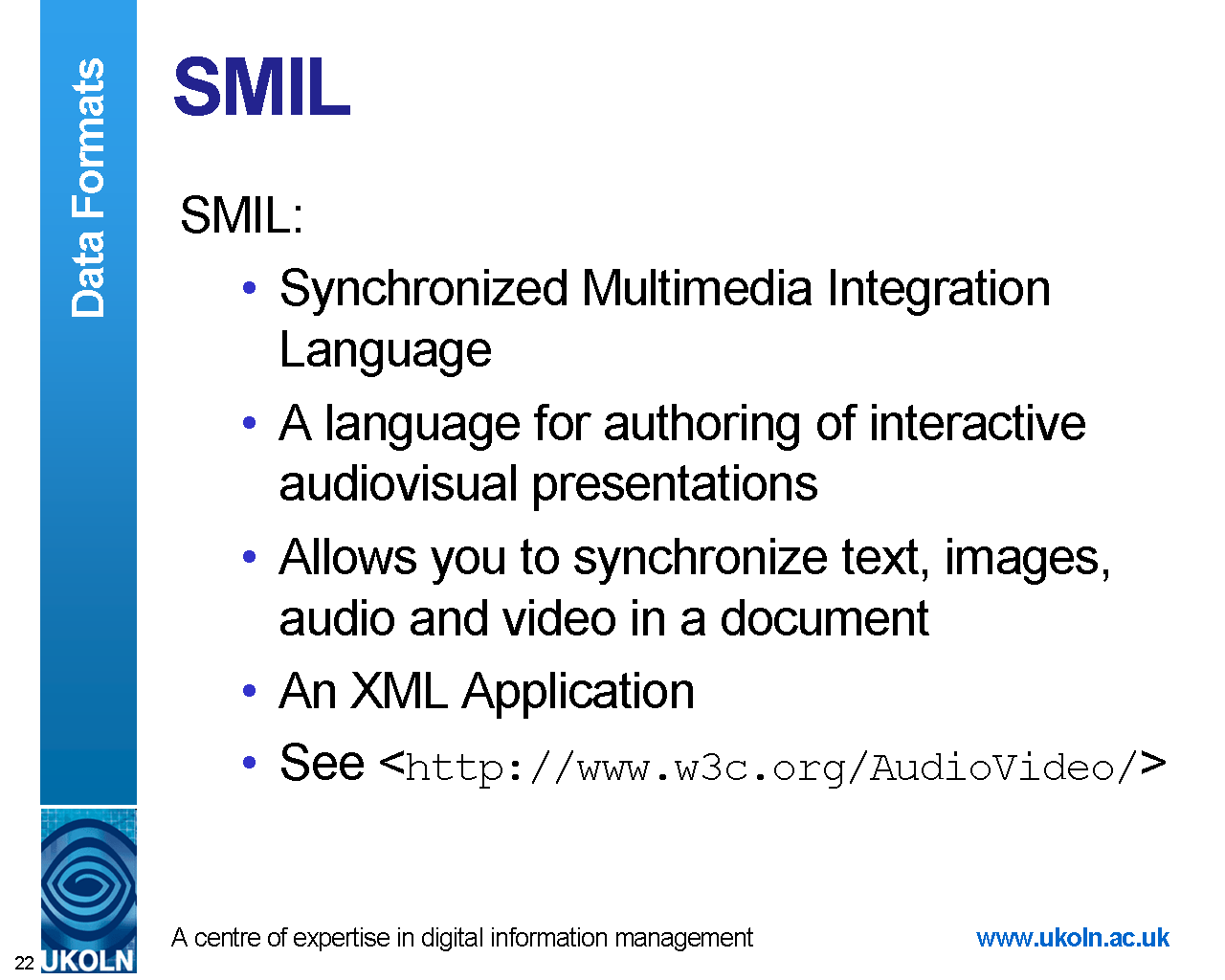 Data Formats

SMIL

SMIL:

• Synchronized Multimedia Integration Language
• A language for authoring of interactive audiovisual presentations
• Allows you to synchronize text, images, audio and video in a document
• An XML Application
• See <http://www.w3c.org/AudioVideo/>

22 UKOLN

A centre of expertise in digital information management

www.ukoln.ac.uk